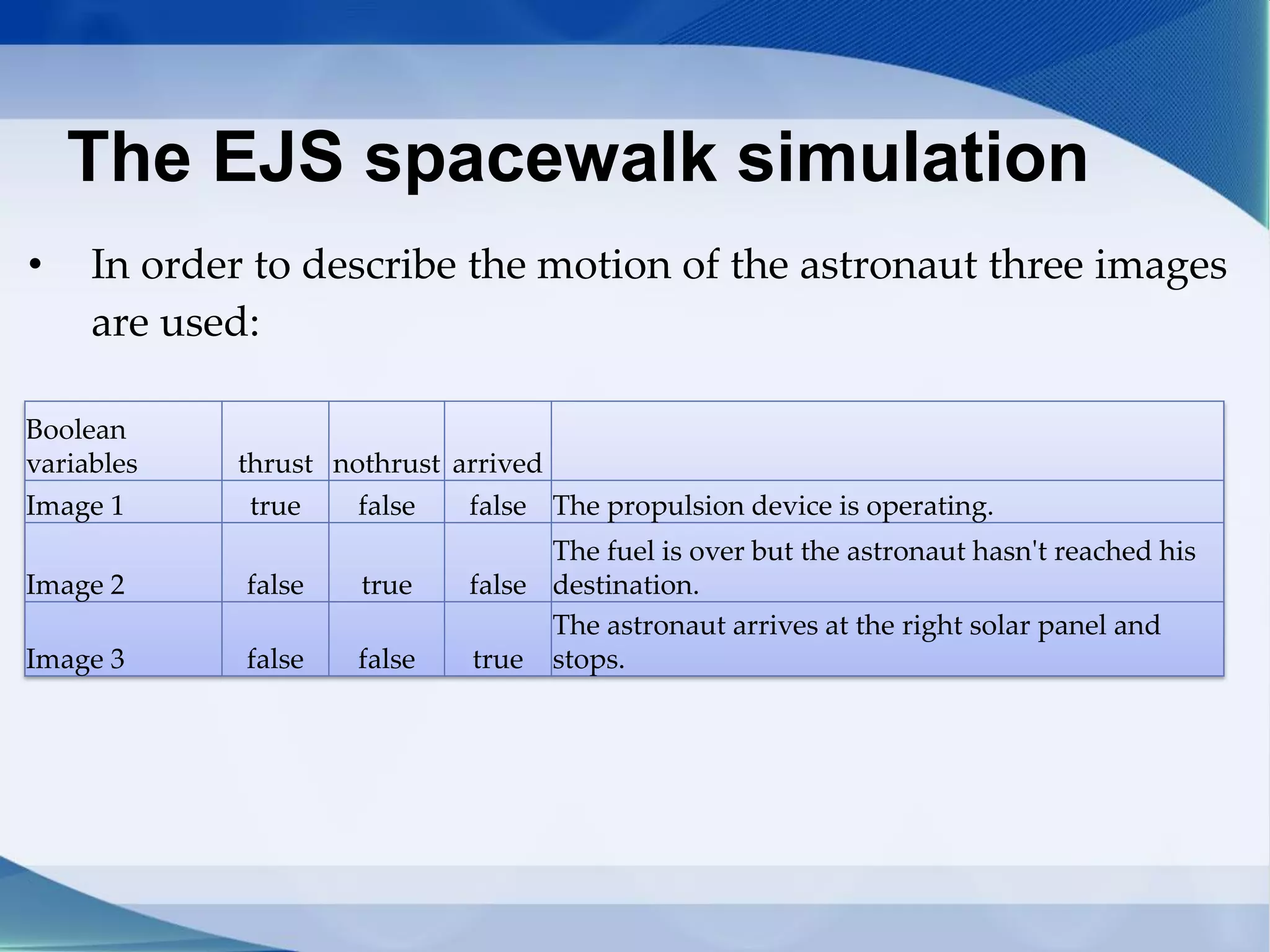 The EJS spacewalk simulation

• In order to describe the motion of the astronaut three images are used:

| Boolean variables | thrust | nothrust | arrived | |
|---|---|---|---|---|
| Image 1 | true | false | false | The propulsion device is operating. |
| Image 2 | false | true | false | The fuel is over but the astronaut hasn't reached his destination. |
| Image 3 | false | false | true | The astronaut arrives at the right solar panel and stops. |